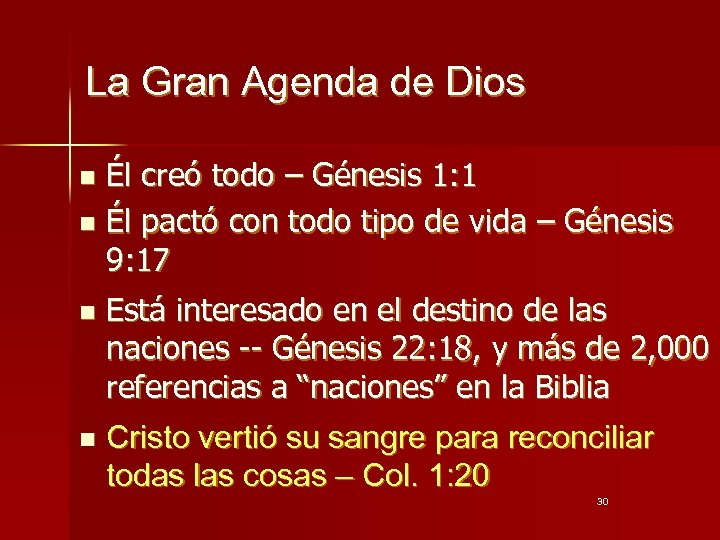 La Gran Agenda de Dios

- Él creó todo – Génesis 1:1
- Él pactó con todo tipo de vida – Génesis 9:17
- Está interesado en el destino de las naciones -- Génesis 22:18, y más de 2,000 referencias a “naciones” en la Biblia
- Cristo vertió su sangre para reconciliar todas las cosas – Col. 1:20

30